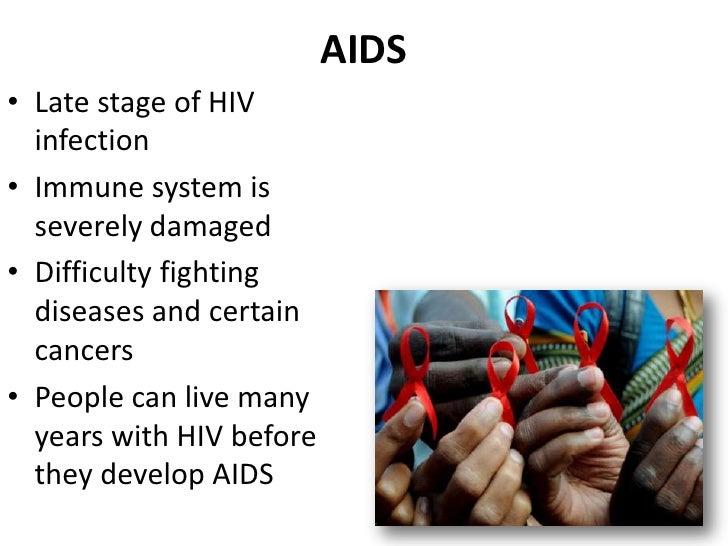 AIDS

• Late stage of HIV infection
• Immune system is severely damaged
• Difficulty fighting diseases and certain cancers
• People can live many years with HIV before they develop AIDS